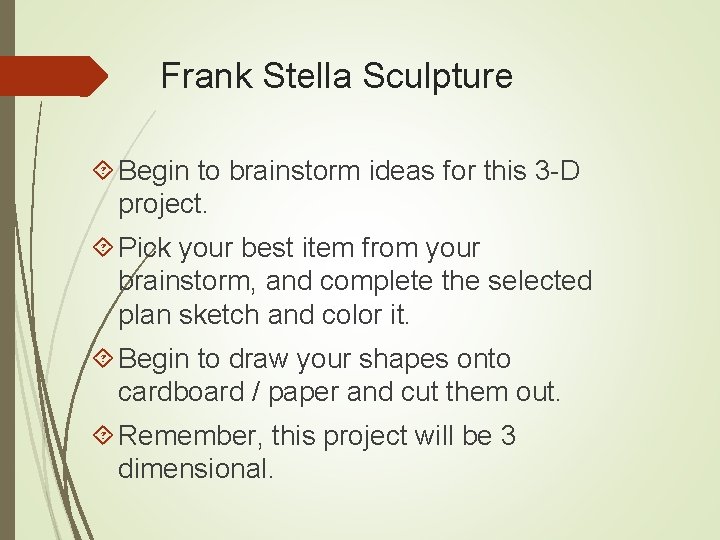 Frank Stella Sculpture

Begin to brainstorm ideas for this 3-D project.

Pick your best item from your brainstorm, and complete the selected plan sketch and color it.

Begin to draw your shapes onto cardboard / paper and cut them out.

Remember, this project will be 3 dimensional.